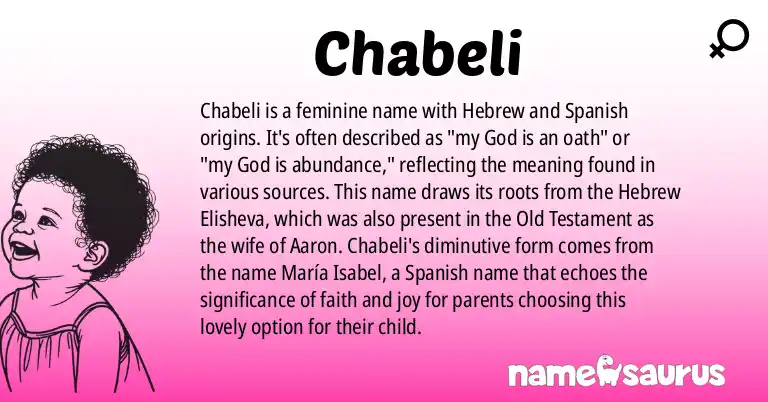 Chabeli

Chabeli is a feminine name with Hebrew and Spanish origins. It's often described as "my God is an oath" or "my God is abundance," reflecting the meaning found in various sources. This name draws its roots from the Hebrew Elisheva, which was also present in the Old Testament as the wife of Aaron. Chabeli's diminutive form comes from the name María Isabel, a Spanish name that echoes the significance of faith and joy for parents choosing this lovely option for their child.

namesaurus